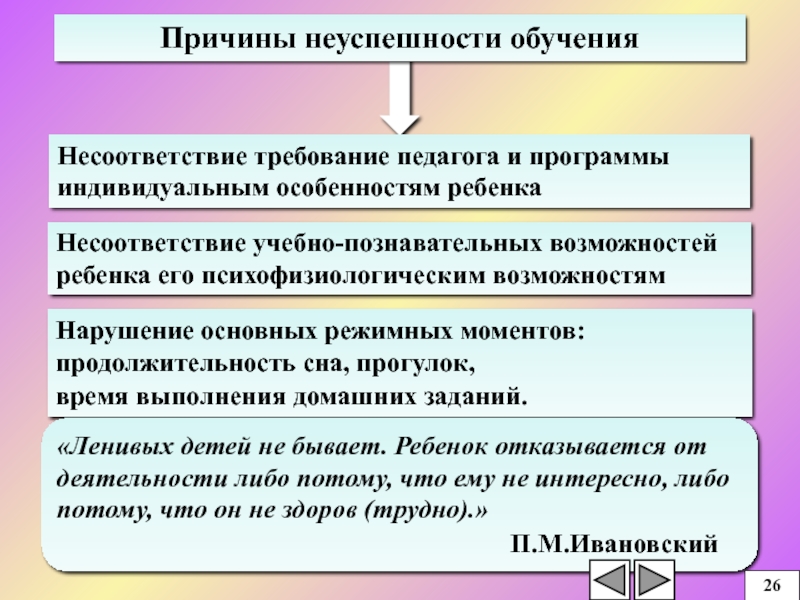 Причины неуспешности обучения

Несоответствие требование педагога и программы индивидуальным особенностям ребенка

Несоответствие учебно-познавательных возможностей ребенка его психофизиологическим возможностям

Нарушение основных режимных моментов:
продолжительность сна, прогулок,
время выполнения домашних заданий.

«Ленивых детей не бывает. Ребенок отказывается от деятельности либо потому, что ему не интересно, либо потому, что он не здоров (трудно).»

П.М.Ивановский

26